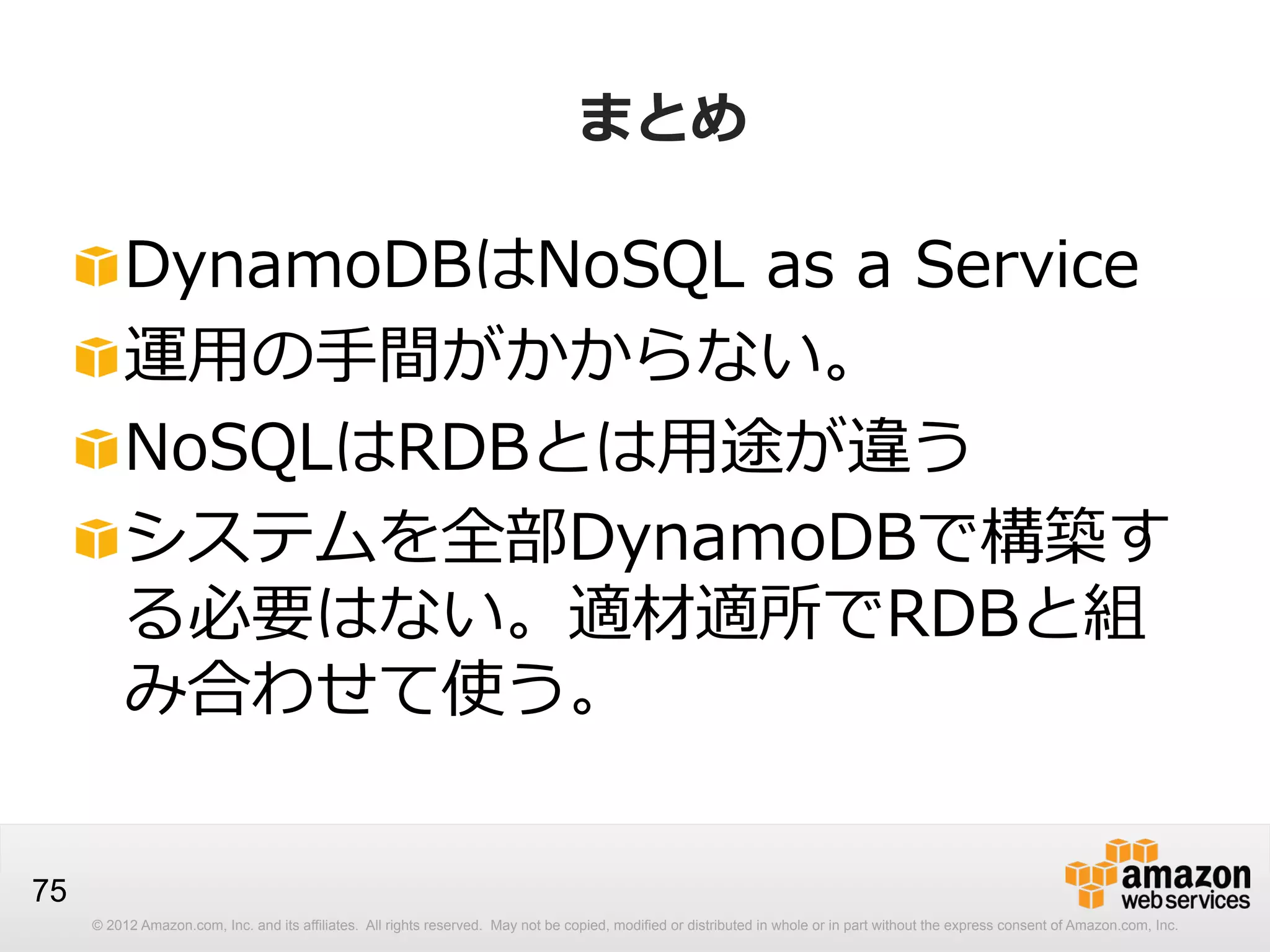 まとめ

DynamoDBはNoSQL as a Service

運用の手間がかからない。

NoSQLはRDBとは用途が違う

システムを全部DynamoDBで構築する必要はない。適材適所でRDBと組み合わせて使う。

75

amazon web services

© 2012 Amazon.com, Inc. and its affiliates. All rights reserved. May not be copied, modified or distributed in whole or in part without the express consent of Amazon.com, Inc.